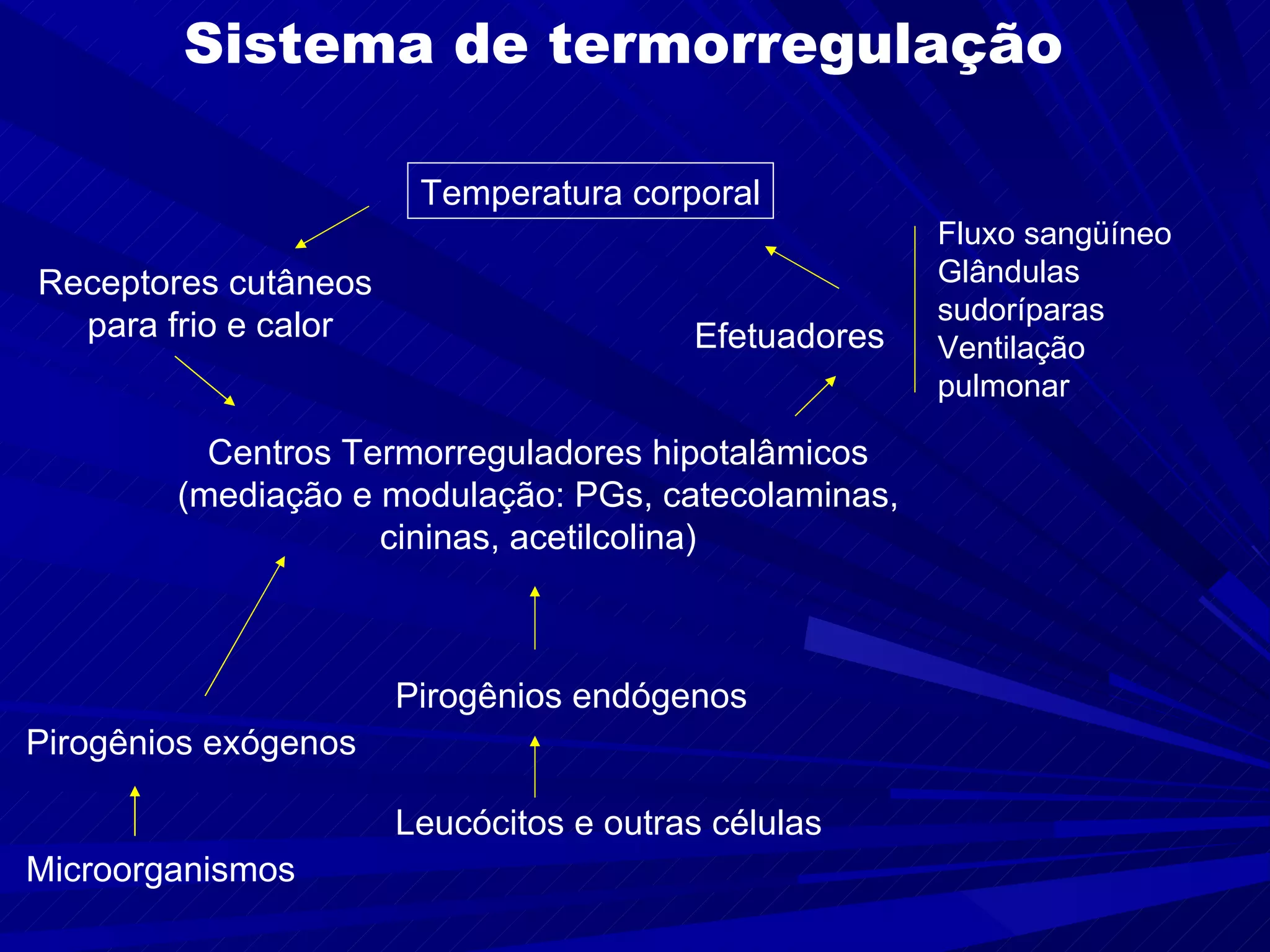 Sistema de termorregulação

Temperatura corporal

Receptores cutâneos para frio e calor

Efetuadores

Fluxo sangüíneo
Glândulas sudoríparas
Ventilação pulmonar

Centros Termorreguladores hipotalâmicos (mediação e modulação: PGs, catecolaminas, cininas, acetilcolina)

Pirogênios endógenos

Pirogênios exógenos

Leucócitos e outras células

Microorganismos